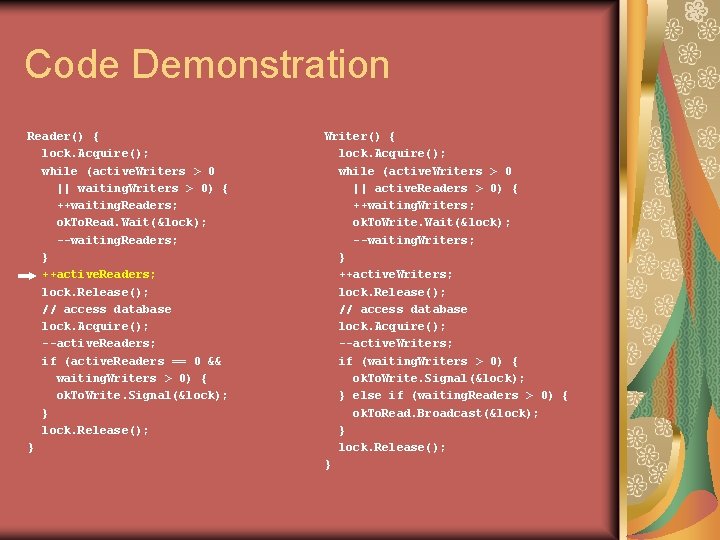 Code Demonstration

Reader() {
  lock.Acquire();
  while (activeWriters > 0
    || waitingWriters > 0) {
    ++waitingReaders;
    okToRead.Wait(&lock);
    --waitingReaders;
  }
  ++activeReaders;
  lock.Release();
  // access database
  lock.Acquire();
  --activeReaders;
  if (activeReaders == 0 &&
    waitingWriters > 0) {
    okToWrite.Signal(&lock);
  }
  lock.Release();
}

Writer() {
  lock.Acquire();
  while (activeWriters > 0
    || activeReaders > 0) {
    ++waitingWriters;
    okToWrite.Wait(&lock);
    --waitingWriters;
  }
  ++activeWriters;
  lock.Release();
  // access database
  lock.Acquire();
  --activeWriters;
  if (waitingWriters > 0) {
    okToWrite.Signal(&lock);
  } else if (waitingReaders > 0) {
    okToRead.Broadcast(&lock);
  }
  lock.Release();
}